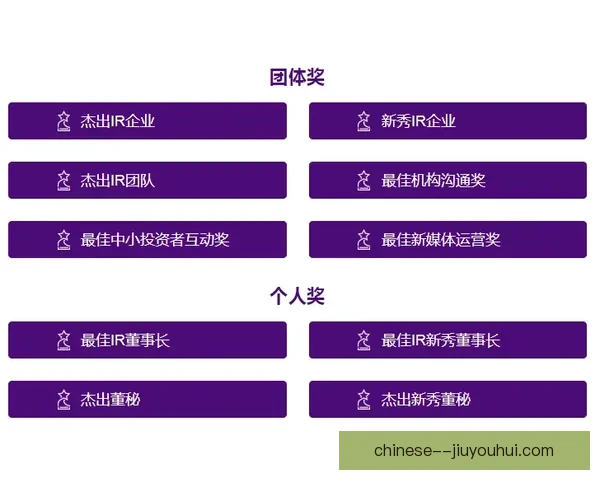 团体奖

杰出IR企业

新秀IR企业

杰出IR团队

最佳机构沟通奖

最佳中小投资者互动奖

最佳新媒体运营奖

个人奖

最佳IR董事长

最佳IR新秀董事长

杰出董秘

杰出新秀董秘

chinese--jiuyouhui.com